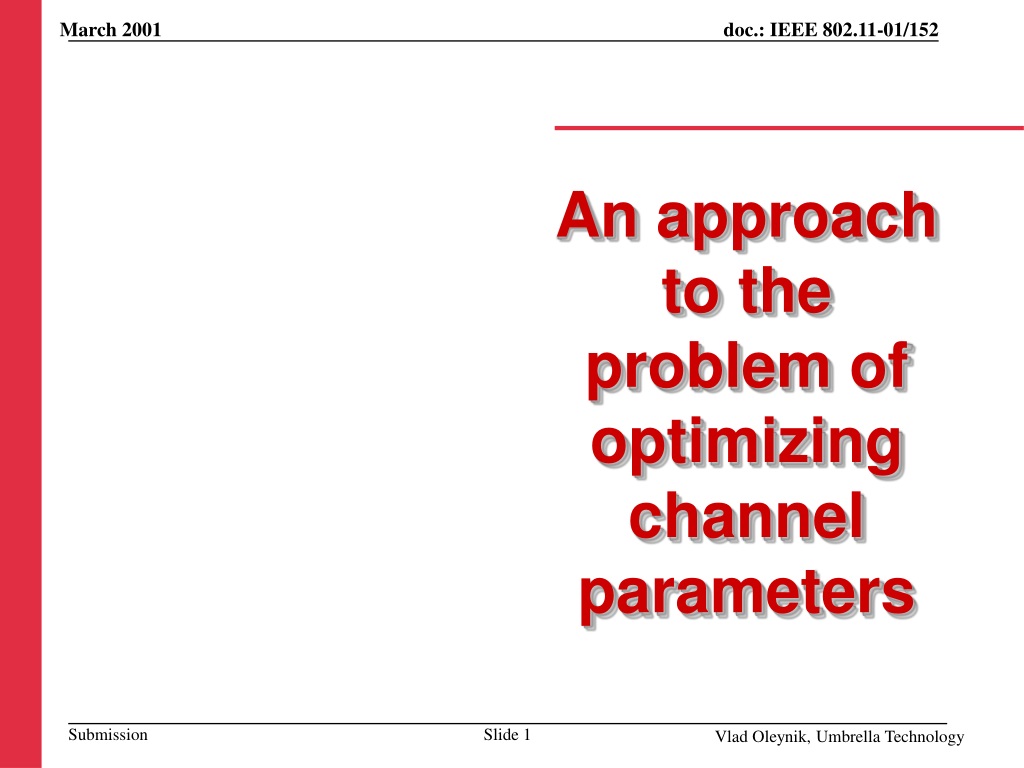 March 2001

doc.: IEEE 802.11-01/152

An approach to the problem of optimizing channel parameters

Submission

Slide 1

Vlad Oleynik, Umbrella Technology